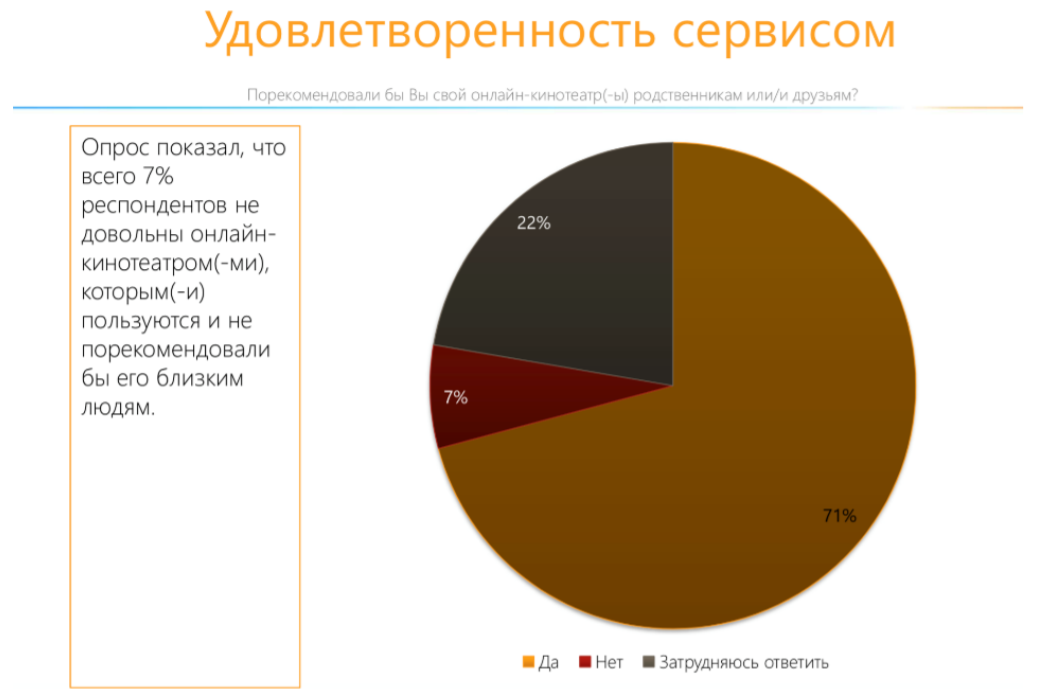 Удовлетворенность сервисом

Порекомендовали бы Вы свой онлайн-кинотеатр(-ы) родственникам или/и друзьям?

Опрос показал, что всего 7% респондентов не довольны онлайн-кинотеатром(-ми), которым(-и) пользуются и не порекомендовали бы его близким людям.

22%

7%

71%

Да
Нет
Затрудняюсь ответить